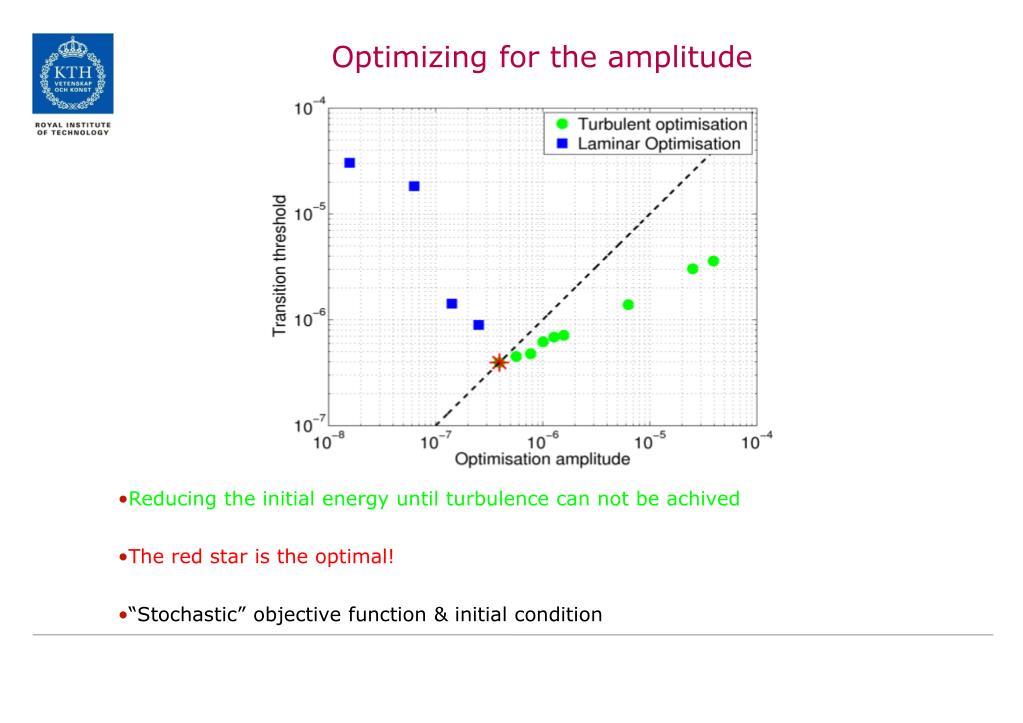 KTH
VETENSKAP OCH KONST
ROYAL INSTITUTE OF TECHNOLOGY

Optimizing for the amplitude

Turbulent optimisation
Laminar Optimisation

Transition threshold
$10^{-4}$
$10^{-5}$
$10^{-6}$
$10^{-7}$
$10^{-8}$
$10^{-7}$
$10^{-6}$
$10^{-5}$
$10^{-4}$
Optimisation amplitude

•Reducing the initial energy until turbulence can not be achived

•The red star is the optimal!

•"Stochastic" objective function & initial condition